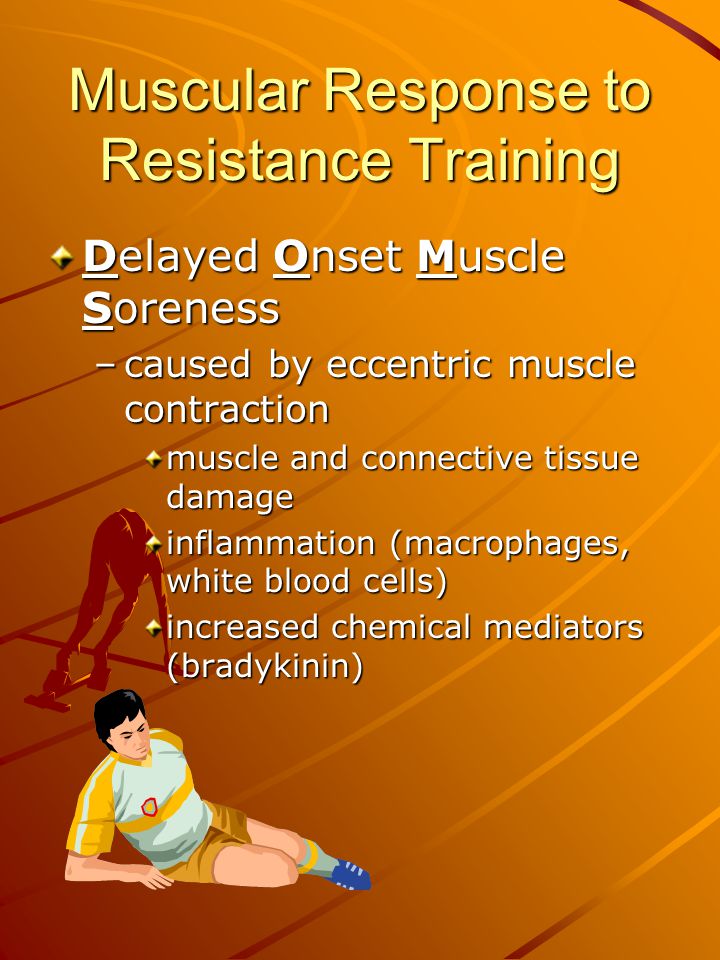 Muscular Response to Resistance Training

Delayed Onset Muscle Soreness

– caused by eccentric muscle contraction

muscle and connective tissue damage

inflammation (macrophages, white blood cells)

increased chemical mediators (bradykinin)